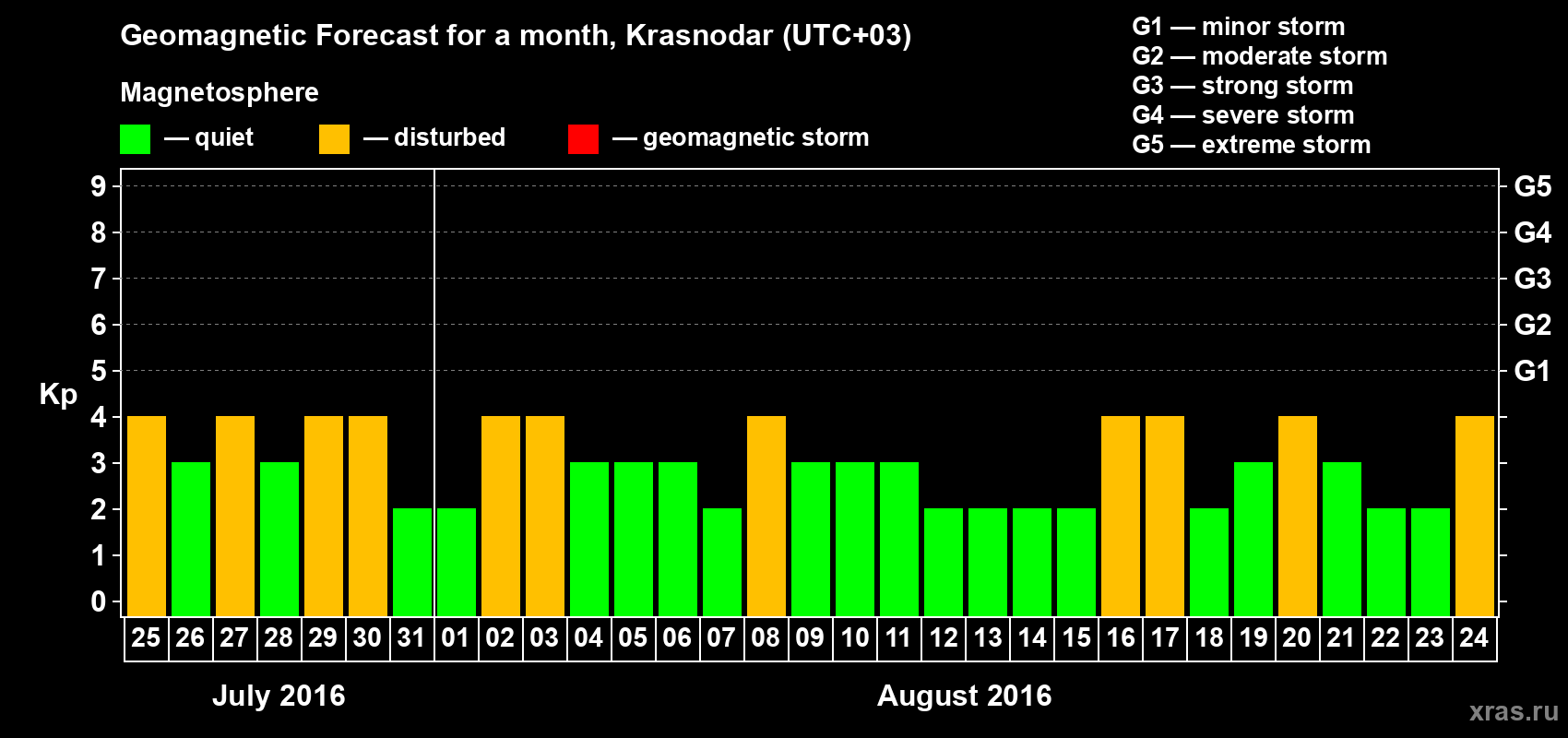 Geomagnetic Forecast for a month, Krasnodar (UTC+03)

Magnetosphere

— quiet — disturbed — geomagnetic storm

G1 — minor storm
G2 — moderate storm
G3 — strong storm
G4 — severe storm
G5 — extreme storm

Kp

9
8
7
6
5
4
3
2
1
0

G5
G4
G3
G2
G1

25 26 27 28 29 30 31 01 02 03 04 05 06 07 08 09 10 11 12 13 14 15 16 17 18 19 20 21 22 23 24

July 2016

August 2016

xras.ru